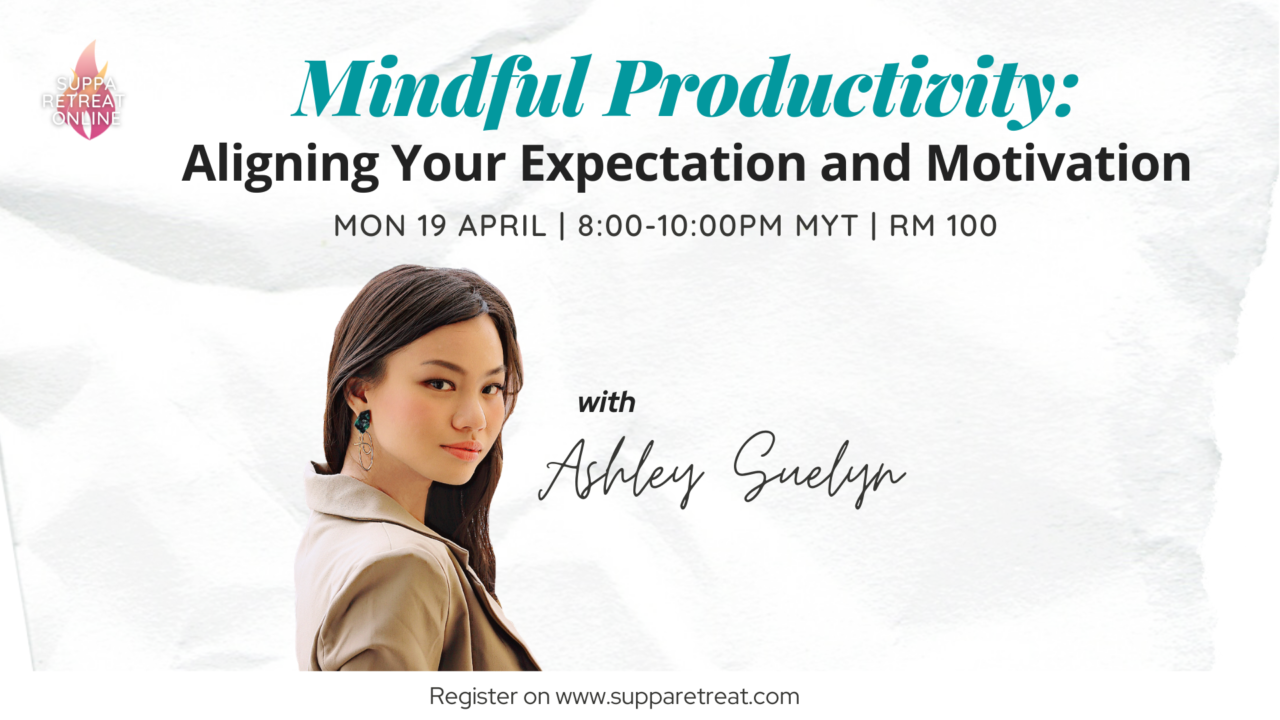 SUPPA RETREAT ONLINE

Mindful Productivity:
Aligning Your Expectation and Motivation

MON 19 APRIL | 8:00-10:00PM MYT | RM 100

with
Ashley Suelyn

Register on www.supparetreat.com